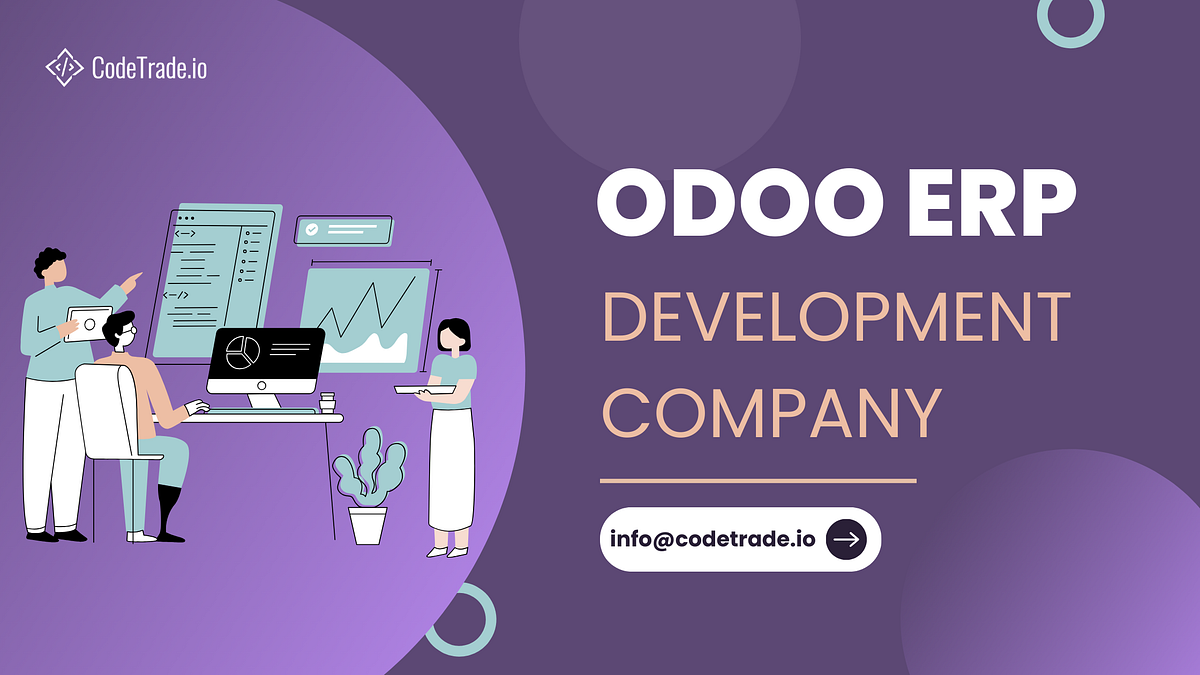 CodeTrade.io

ODOO ERP
DEVELOPMENT COMPANY

info@codetrade.io